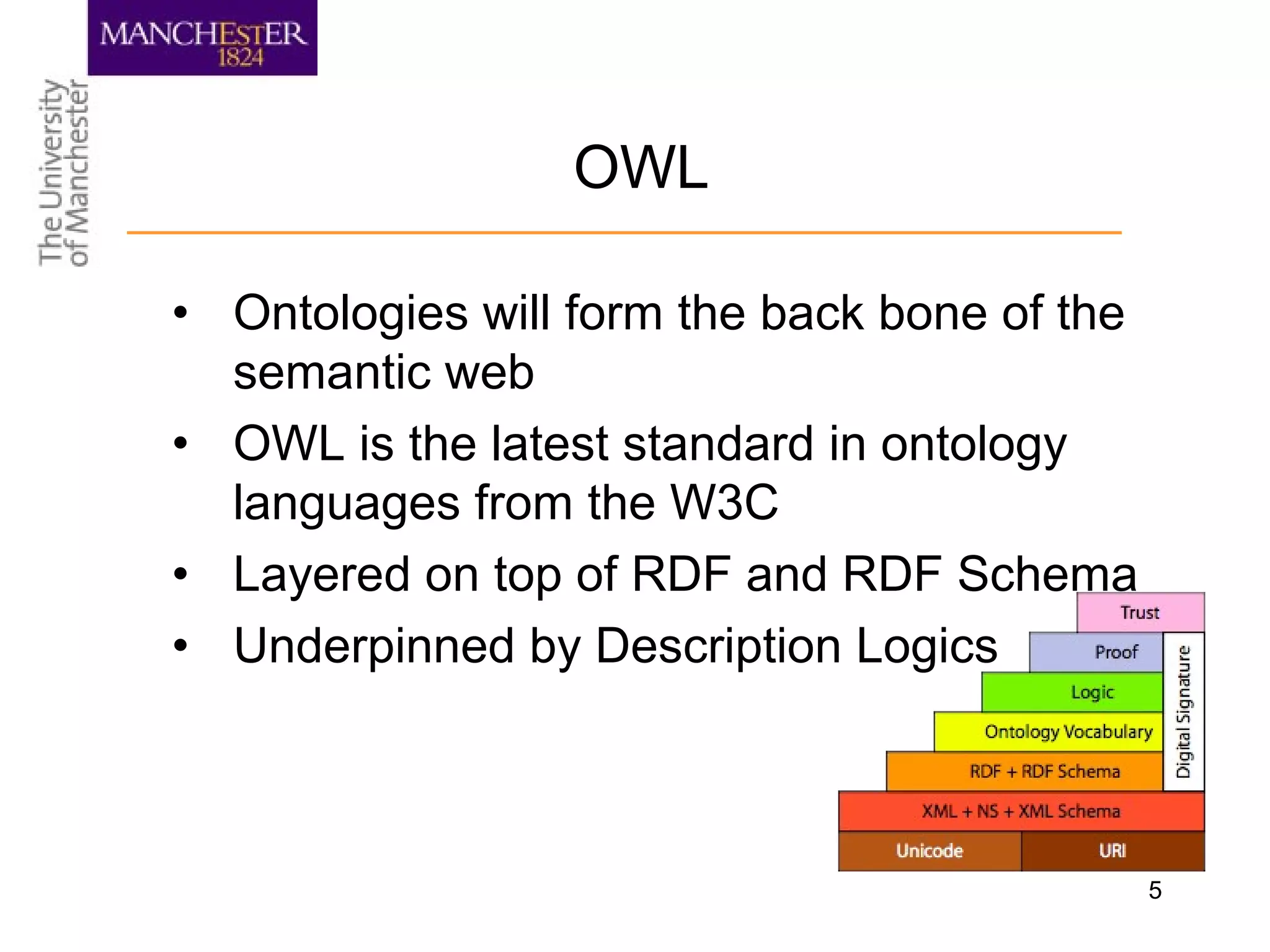 MANCHESTER
1824

The University
of Manchester

OWL

• Ontologies will form the back bone of the semantic web
• OWL is the latest standard in ontology languages from the W3C
• Layered on top of RDF and RDF Schema
• Underpinned by Description Logics

Trust
Proof
Logic
Ontology Vocabulary
RDF + RDF Schema
XML + NS + XML Schema
Unicode
URI
Digital Signature

5